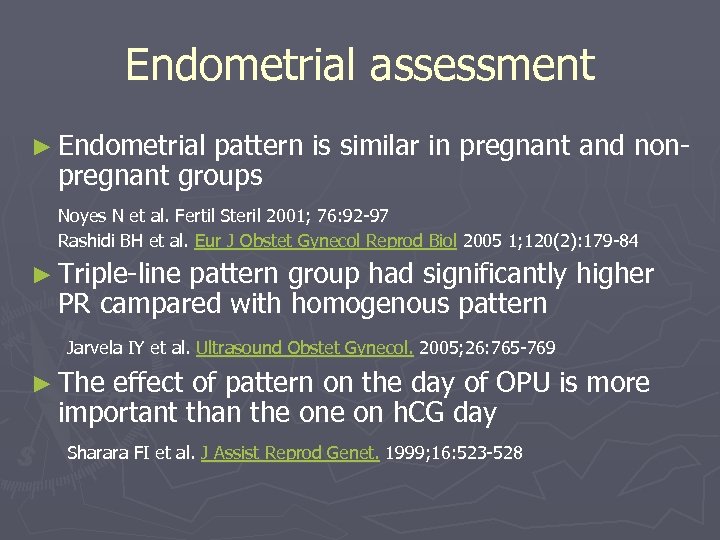 Endometrial assessment

► Endometrial pattern is similar in pregnant and non-pregnant groups

Noyes N et al. Fertil Steril 2001; 76:92-97
Rashidi BH et al. Eur J Obstet Gynecol Reprod Biol 2005 1;120(2):179-84

► Triple-line pattern group had significantly higher PR campared with homogenous pattern

Jarvela IY et al. Ultrasound Obstet Gynecol. 2005;26:765-769

► The effect of pattern on the day of OPU is more important than the one on hCG day

Sharara FI et al. J Assist Reprod Genet. 1999;16:523-528